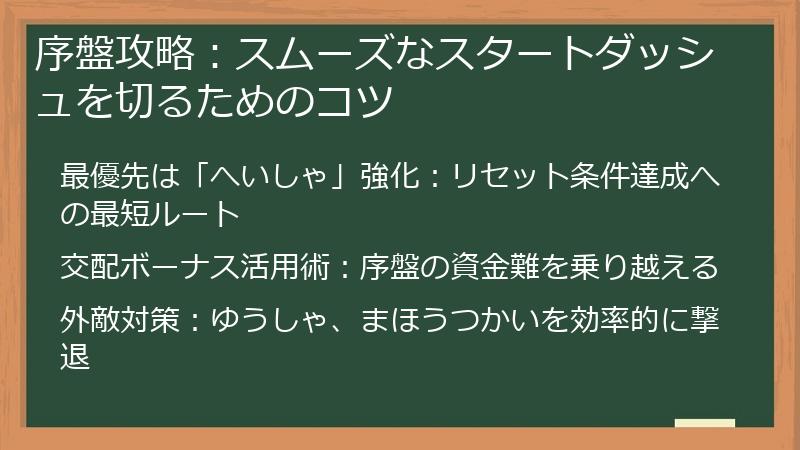 序盤攻略：スムーズなスタートダッシュを切るためのコツ

最優先は「へいしゃ」強化：リセット条件達成への最短ルート

交配ボーナス活用術：序盤の資金難を乗り越える

外敵対策：ゆうしゃ、まほうつかいを効率的に撃退